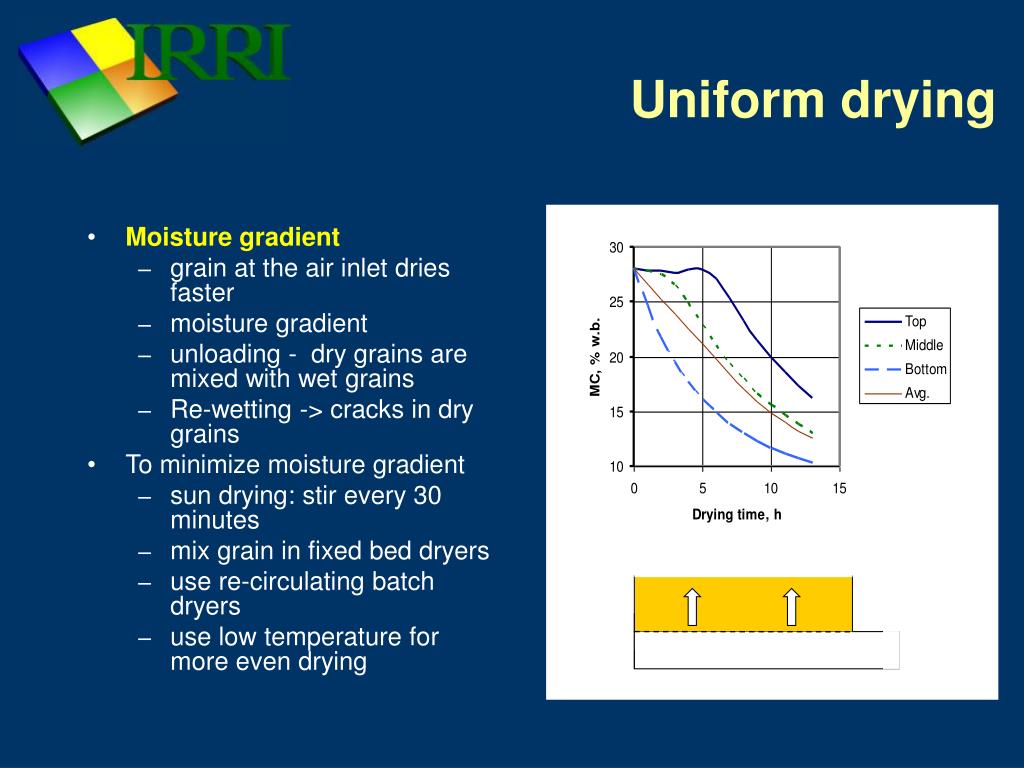 IRRI

Uniform drying

• Moisture gradient
  – grain at the air inlet dries faster
  – moisture gradient
  – unloading - dry grains are mixed with wet grains
  – Re-wetting -> cracks in dry grains
• To minimize moisture gradient
  – sun drying: stir every 30 minutes
  – mix grain in fixed bed dryers
  – use re-circulating batch dryers
  – use low temperature for more even drying

30
25
20
15
10
MC, % w.b.
0
5
10
15
Drying time, h
Top
Middle
Bottom
Avg.